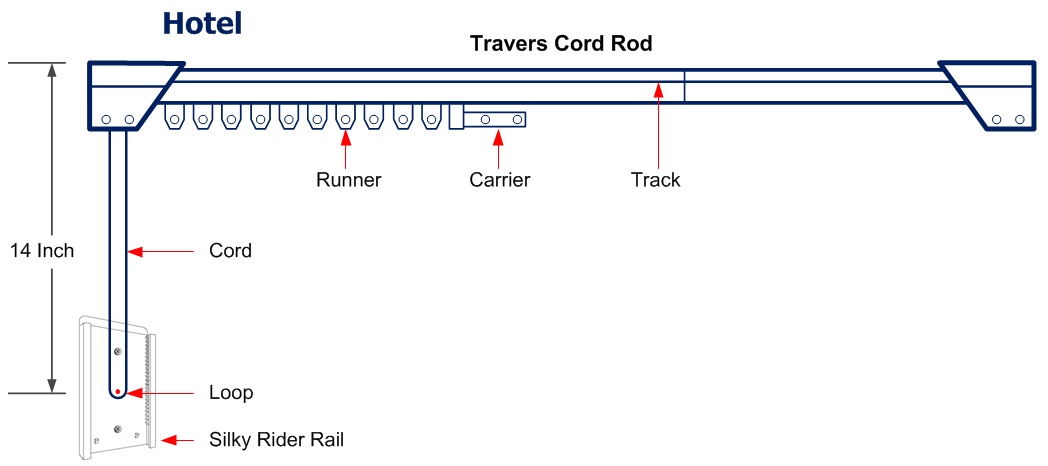 Hotel

Travers Cord Rod

Runner

Carrier

Track

14 Inch

Cord

Loop

Silky Rider Rail